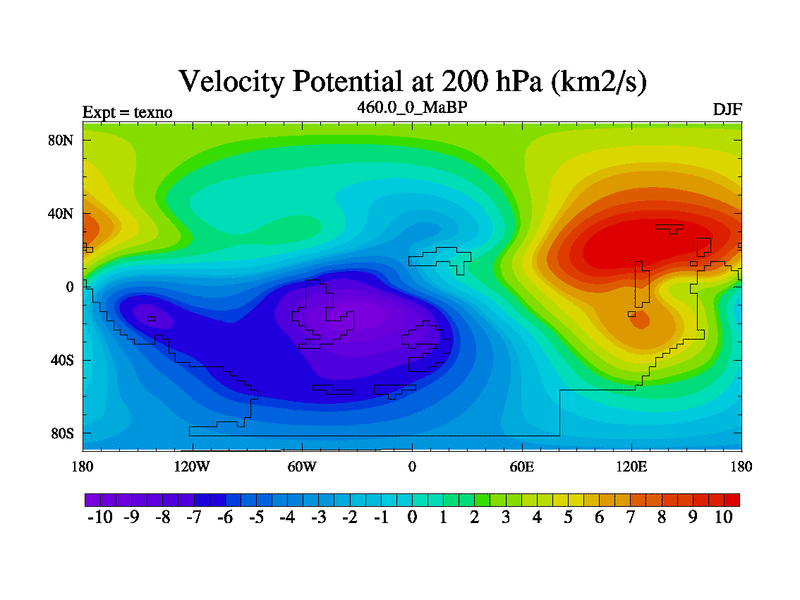 Velocity Potential at 200 hPa (km2/s)

Expt = texno

460.0_0_MaBP

DJF

80N
40N
0
40S
80S

180
120W
60W
0
60E
120E
180

-10 -9 -8 -7 -6 -5 -4 -3 -2 -1 0 1 2 3 4 5 6 7 8 9 10